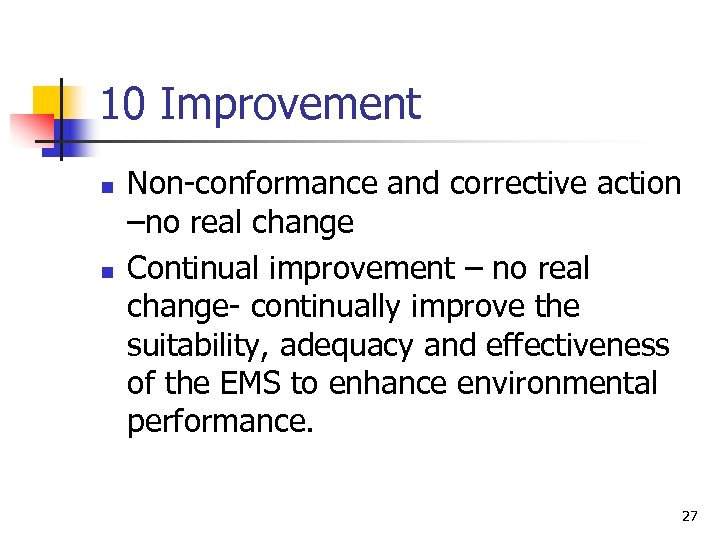 10 Improvement

- Non-conformance and corrective action –no real change
- Continual improvement – no real change- continually improve the suitability, adequacy and effectiveness of the EMS to enhance environmental performance.

27